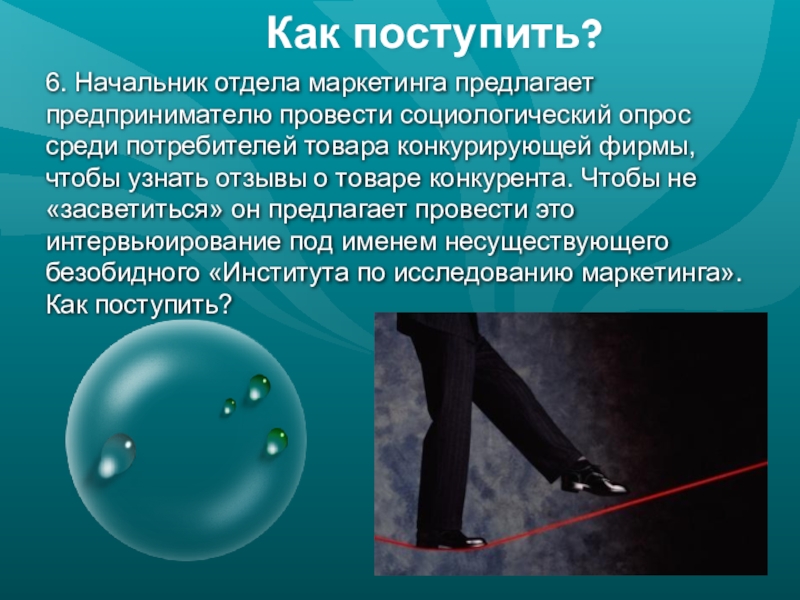 Как поступить?

6. Начальник отдела маркетинга предлагает предпринимателю провести социологический опрос среди потребителей товара конкурирующей фирмы, чтобы узнать отзывы о товаре конкурента. Чтобы не «засветиться» он предлагает провести это интервьюирование под именем несуществующего безобидного «Института по исследованию маркетинга». Как поступить?